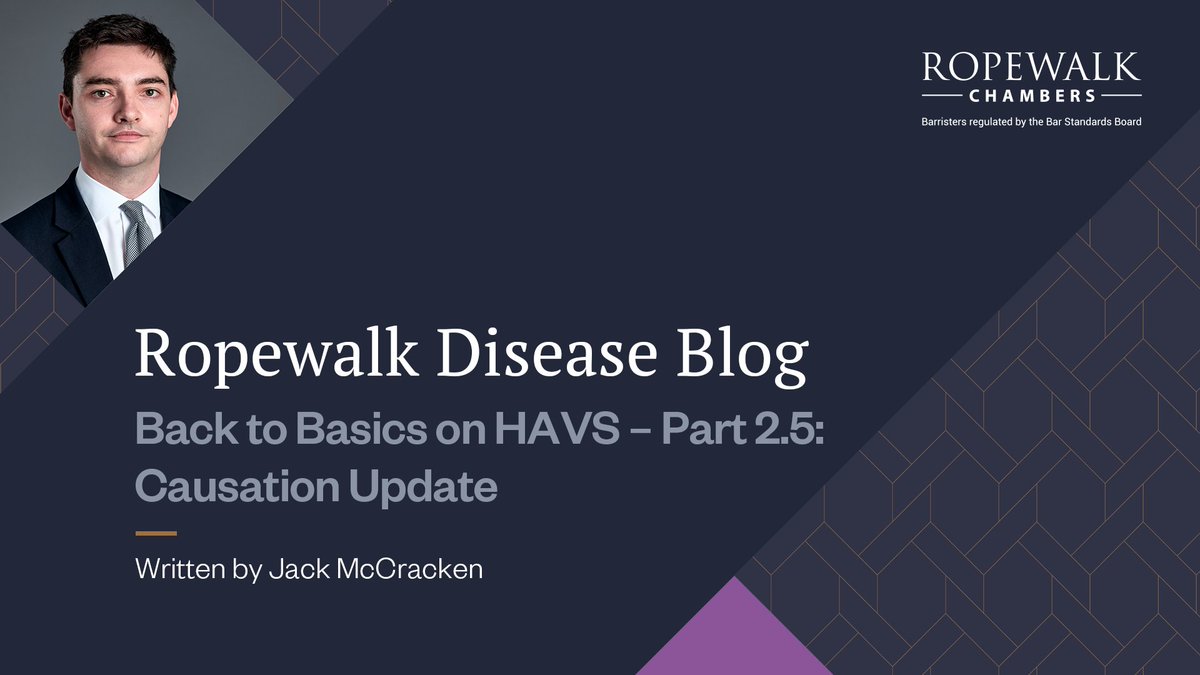 ROPEWALK
CHAMBERS
Barristers regulated by the Bar Standards Board

Ropewalk Disease Blog

Back to Basics on HAVS – Part 2.5: Causation Update

Written by Jack McCracken